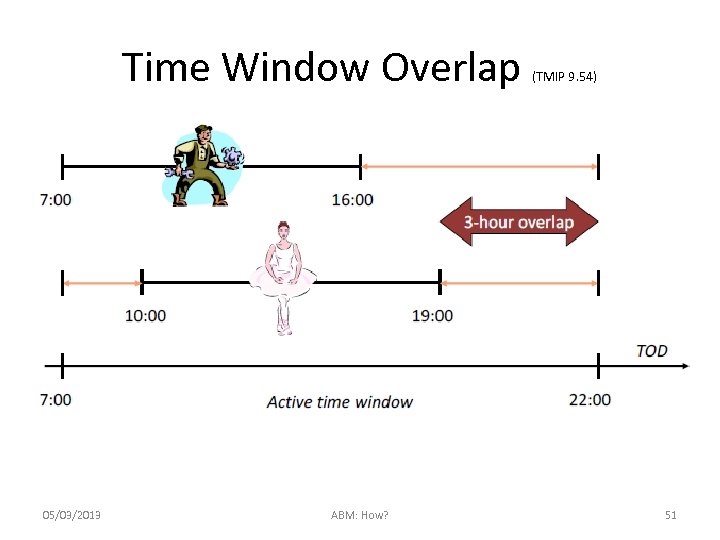 Time Window Overlap (TMIP 9.54)

7:00

16:00

3-hour overlap

10:00

19:00

TOD

7:00

Active time window

22:00

05/03/2013

ABM: How?

51